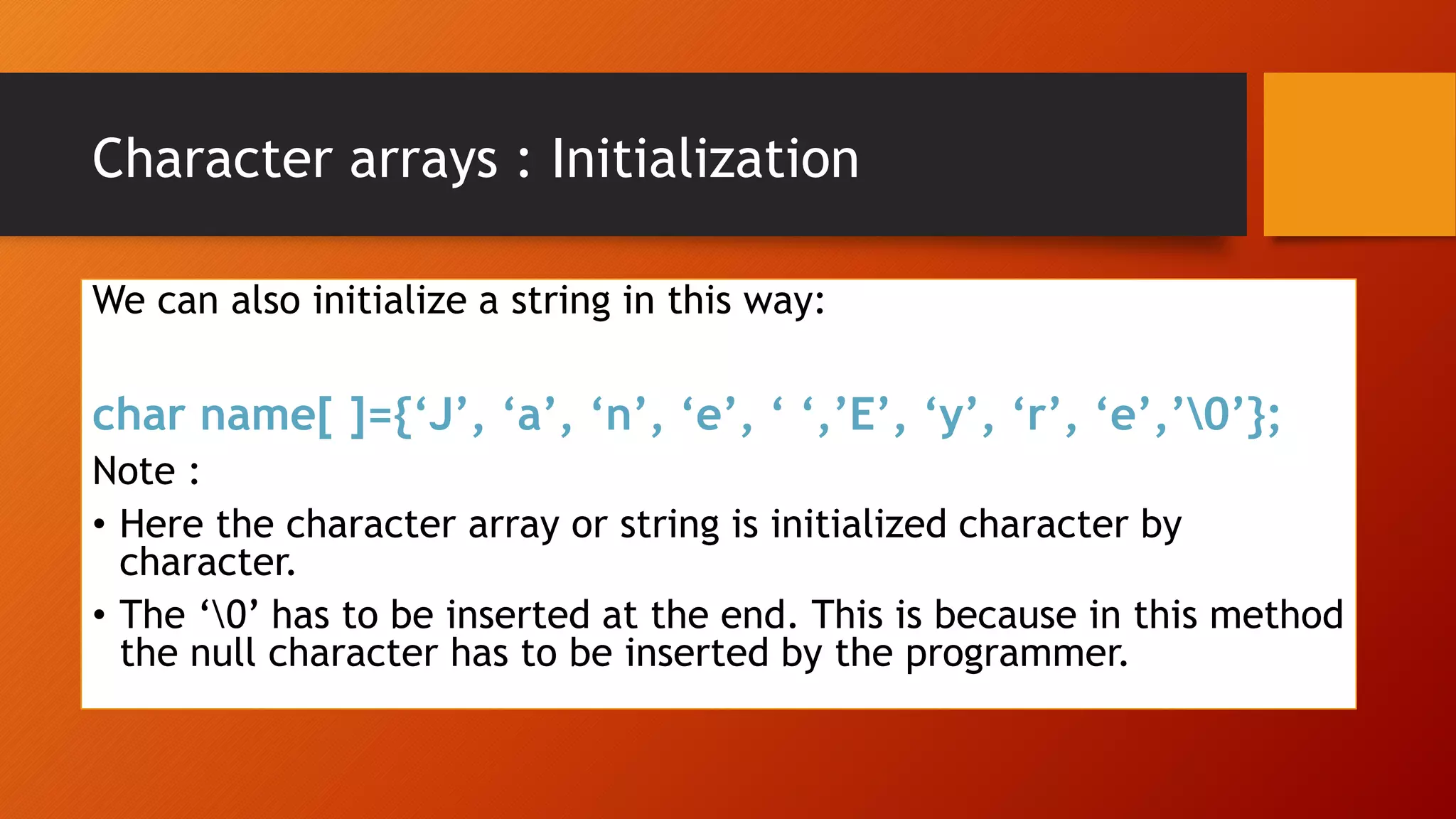 Character arrays : Initialization

We can also initialize a string in this way:

char name[ ]={‘J’, ‘a’, ‘n’, ‘e’, ‘ ‘,’E’, ‘y’, ‘r’, ‘e’,’\0’};

Note :

• Here the character array or string is initialized character by character.

• The ‘\0’ has to be inserted at the end. This is because in this method the null character has to be inserted by the programmer.